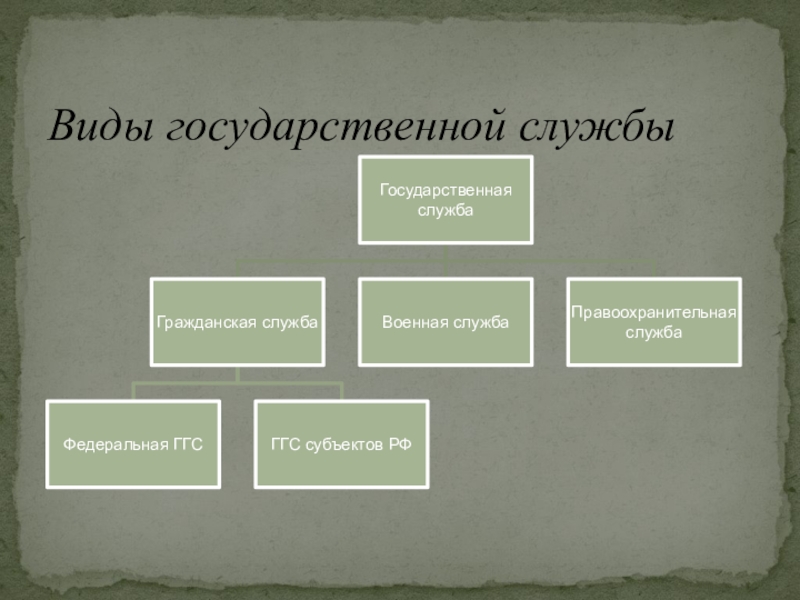 Виды государственной службы

Государственная служба

Гражданская служба

Военная служба

Правоохранительная служба

Федеральная ГГС

ГГС субъектов РФ